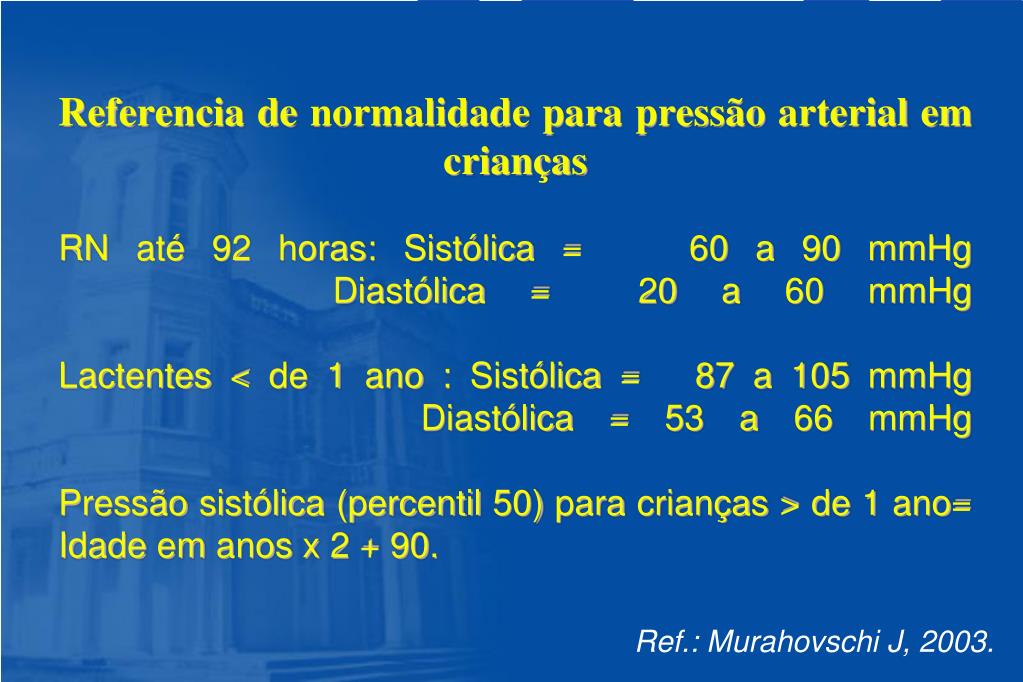 Referencia de normalidade para pressão arterial em crianças

RN até 92 horas: Sistólica = 60 a 90 mmHg
Diastólica = 20 a 60 mmHg

Lactentes < de 1 ano : Sistólica = 87 a 105 mmHg
Diastólica = 53 a 66 mmHg

Pressão sistólica (percentil 50) para crianças > de 1 ano= Idade em anos x 2 + 90.

Ref.: Murahovschi J, 2003.